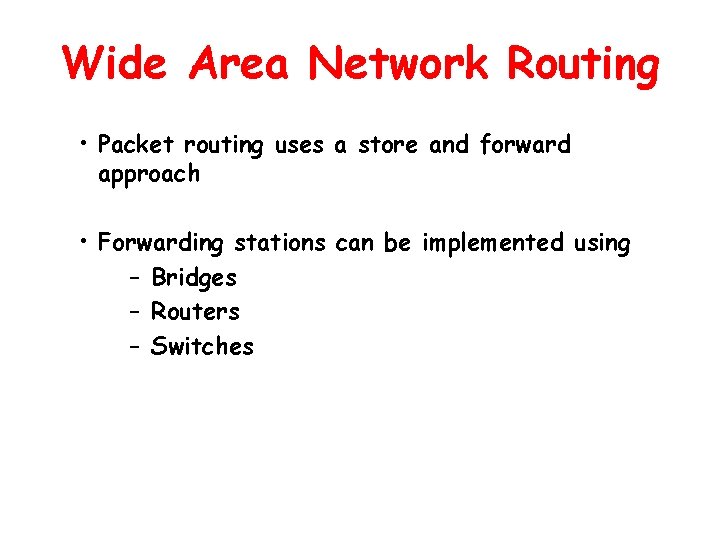 Wide Area Network Routing

• Packet routing uses a store and forward approach

• Forwarding stations can be implemented using
– Bridges
– Routers
– Switches